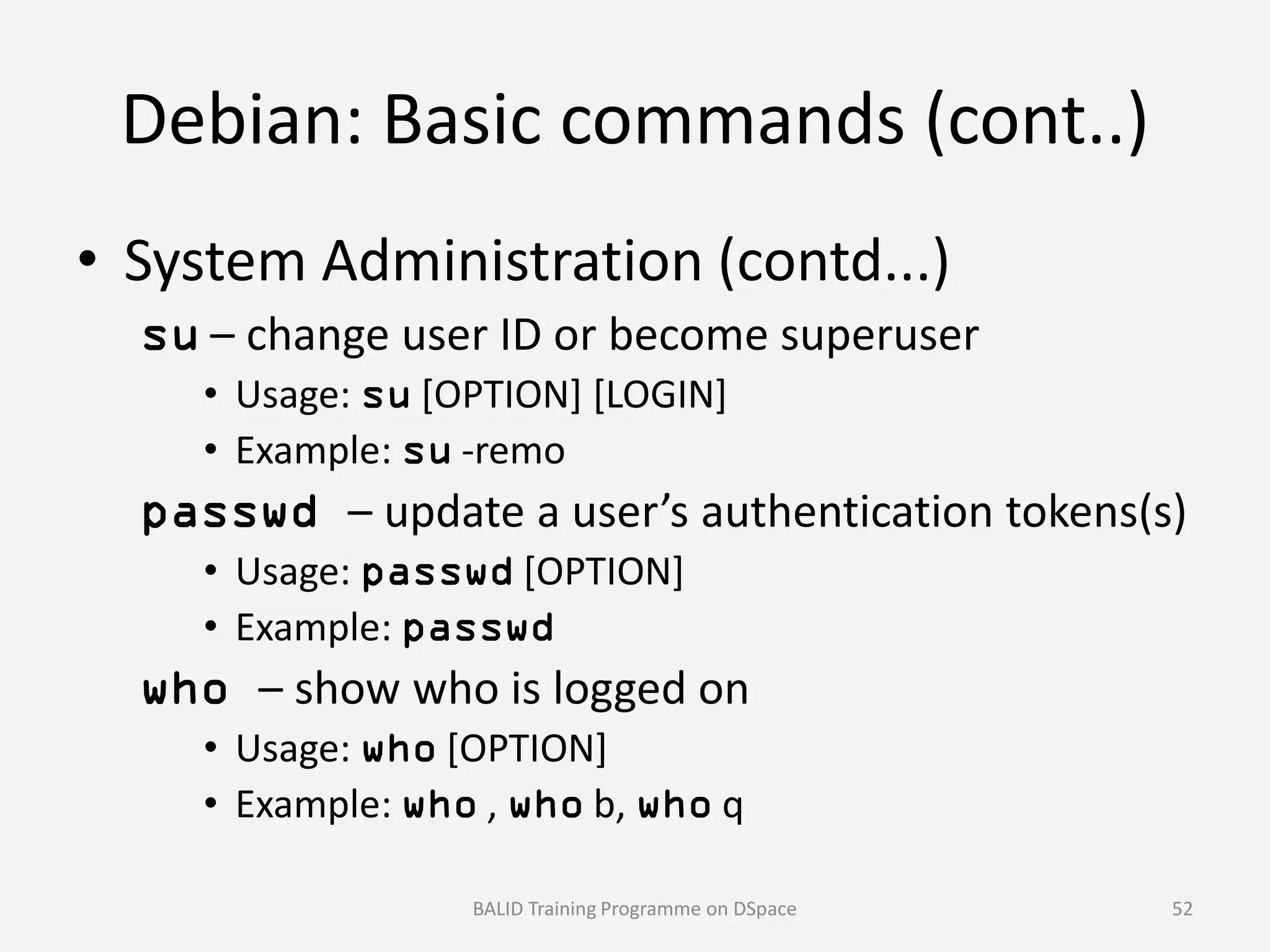 Debian: Basic commands (cont..)

• System Administration (contd...)

su – change user ID or become superuser

• Usage: su [OPTION] [LOGIN]
• Example: su -remo

passwd – update a user's authentication tokens(s)

• Usage: passwd [OPTION]
• Example: passwd

who – show who is logged on

• Usage: who [OPTION]
• Example: who , who b, who q

BALID Training Programme on DSpace

52